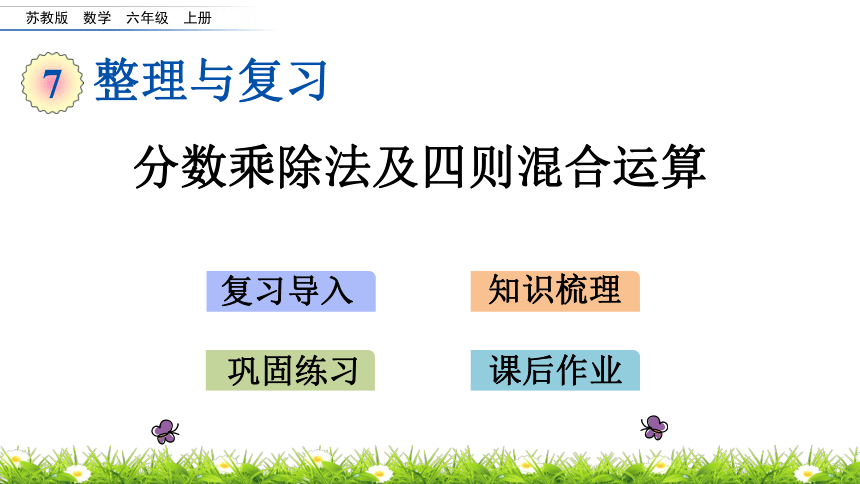 苏教版 数学 六年级 上册

7 整理与复习

分数乘除法及四则混合运算

复习导入

知识梳理

巩固练习

课后作业